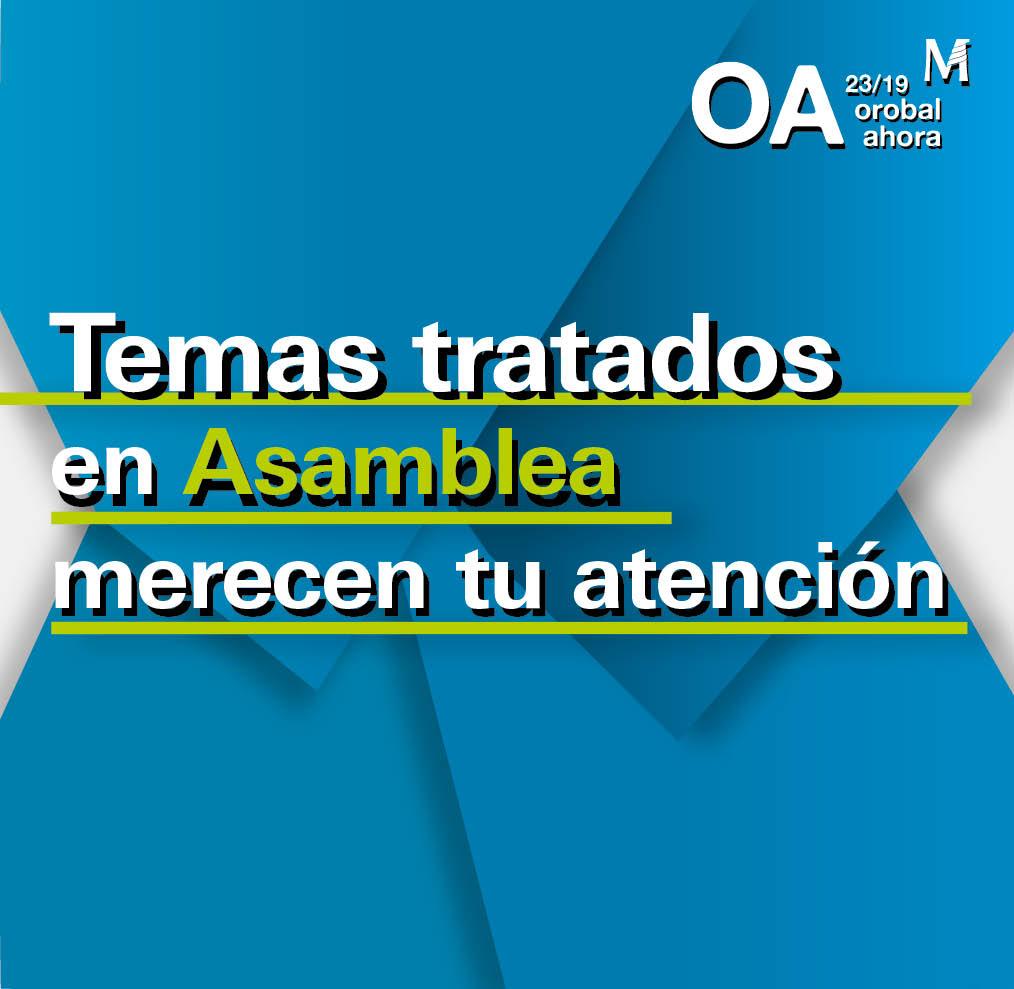 OA 23/19 M orobal ahora

Temas tratados en Asamblea merecen tu atención